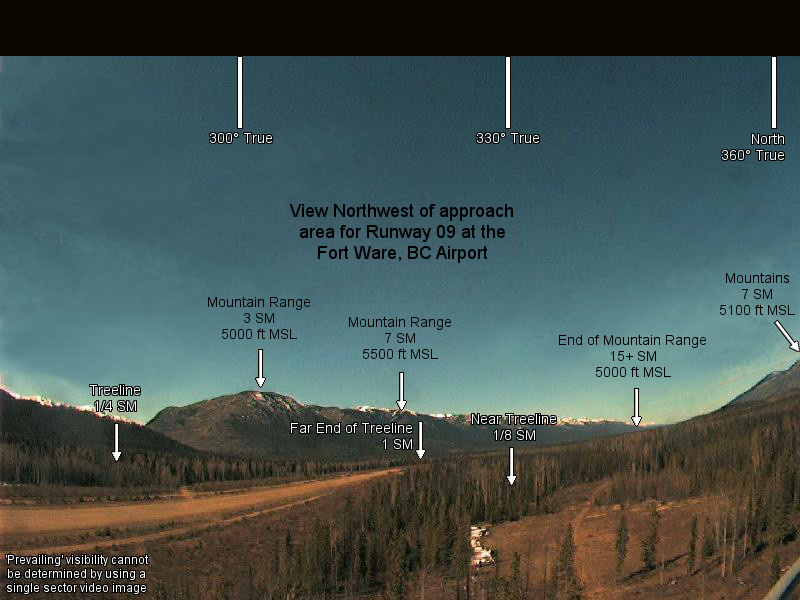 300° True

330° True

North
360° True

View Northwest of approach area for Runway 09 at the Fort Ware, BC Airport

Mountains
7 SM
5100 ft MSL

Mountain Range
3 SM
5000 ft MSL

Mountain Range
7 SM
5500 ft MSL

End of Mountain Range
15+ SM
5000 ft MSL

Treeline
1/4 SM

Far End of Treeline
1 SM

Near Treeline
1/8 SM

'Prevailing' visibility cannot be determined by using a single sector video image